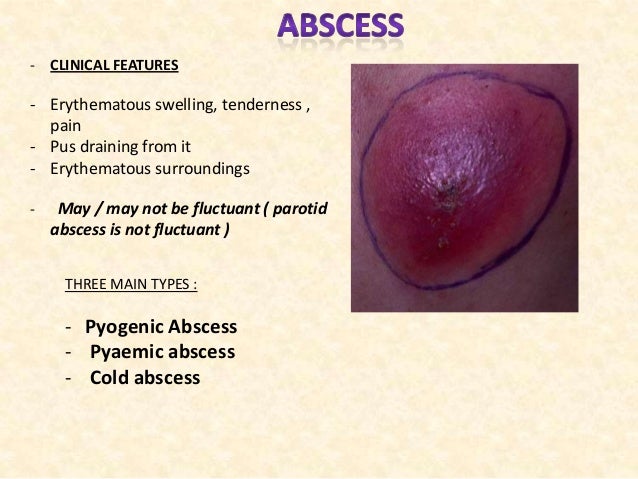 ABSCESS

- CLINICAL FEATURES

- Erythematous swelling, tenderness , pain
- Pus draining from it
- Erythematous surroundings

- May / may not be fluctuant ( parotid abscess is not fluctuant )

THREE MAIN TYPES :

- Pyogenic Abscess
- Pyaemic abscess
- Cold abscess